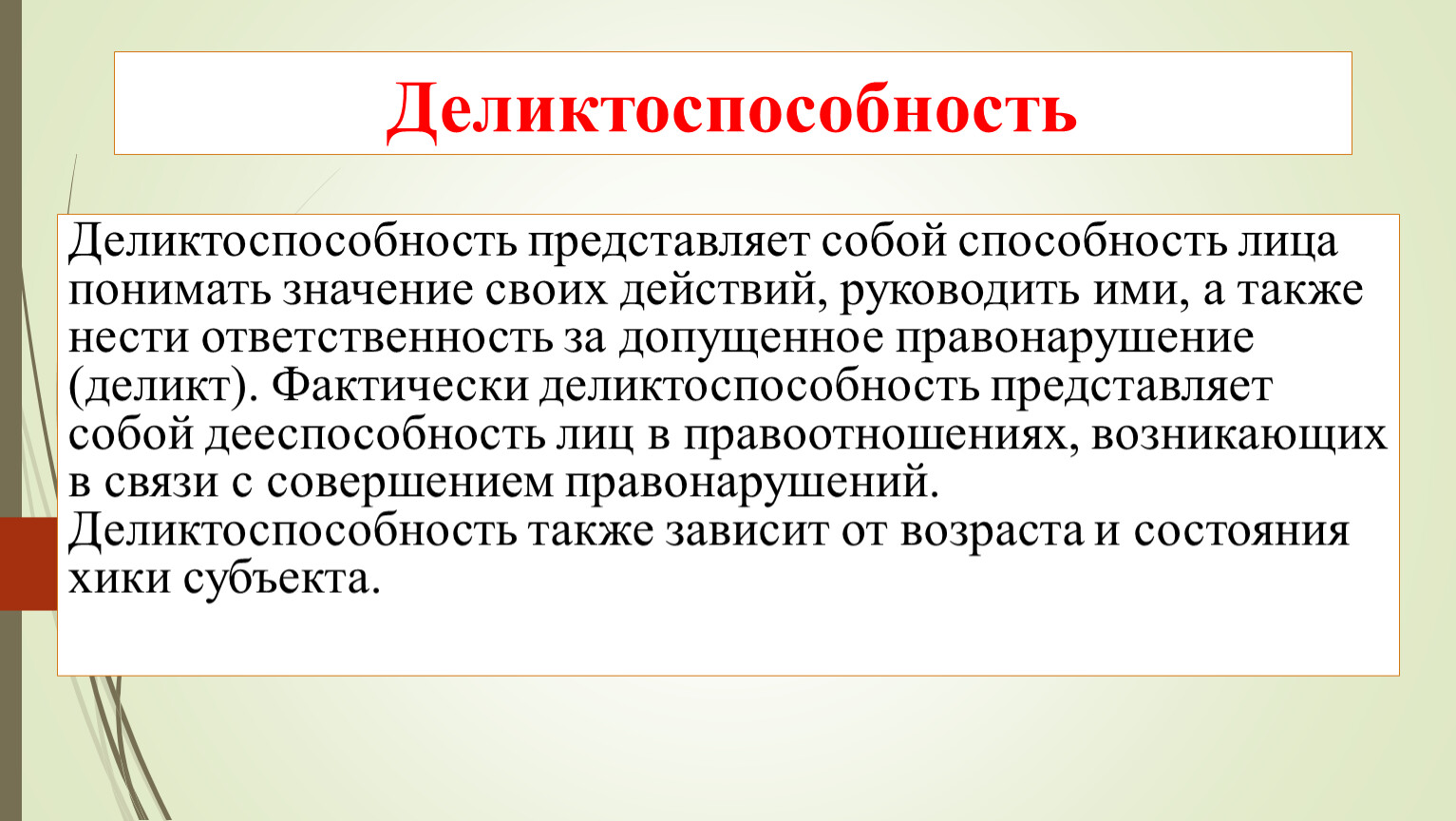 Деликтоспособность

Деликтоспособность представляет собой способность лица понимать значение своих действий, руководить ими, а также нести ответственность за допущенное правонарушение (деликт). Фактически деликтоспособность представляет собой дееспособность лиц в правоотношениях, возникающих в связи с совершением правонарушений.
Деликтоспособность также зависит от возраста и состояния хики субъекта.